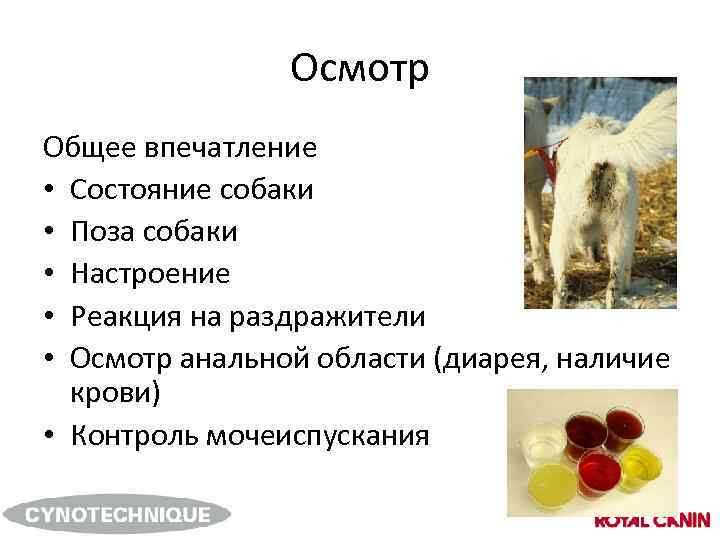 Осмотр

Общее впечатление
• Состояние собаки
• Поза собаки
• Настроение
• Реакция на раздражители
• Осмотр анальной области (диарея, наличие крови)
• Контроль мочеиспускания

CYNOTECHNIQUE

ROYAL CANIN